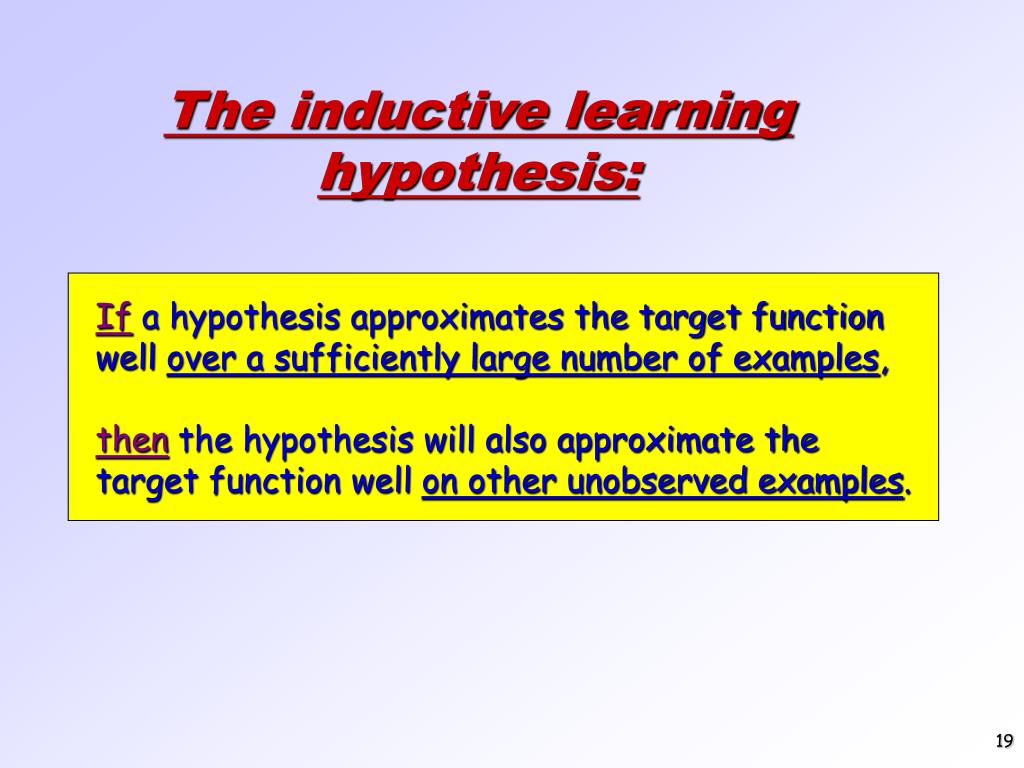 The inductive learning hypothesis:

If a hypothesis approximates the target function well over a sufficiently large number of examples,

then the hypothesis will also approximate the target function well on other unobserved examples.

19